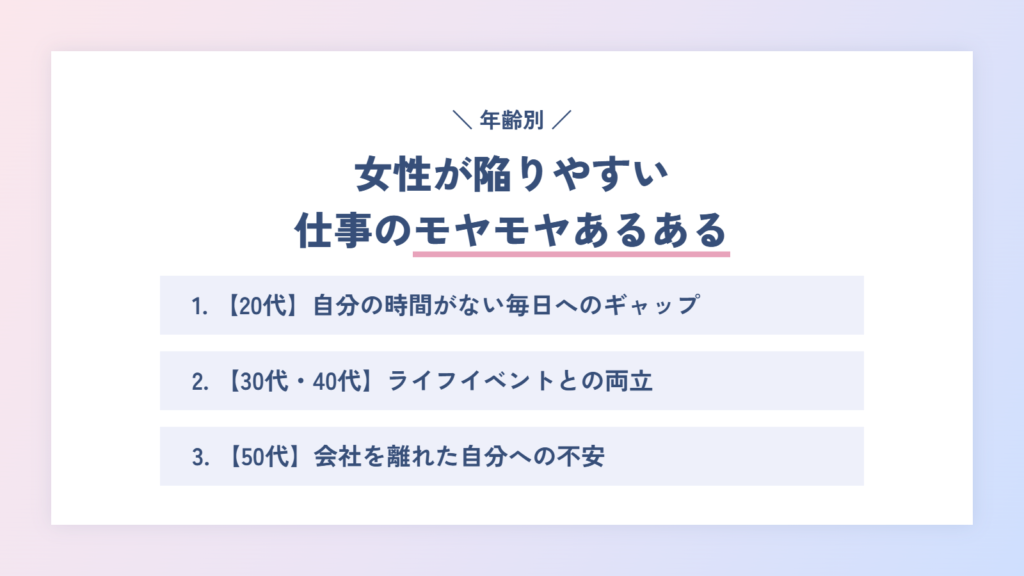 ＼ 年齢別 ／

女性が陥りやすい
仕事のモヤモヤあるある

1.【20代】自分の時間がない毎日へのギャップ

2.【30代・40代】ライフイベントとの両立

3.【50代】会社を離れた自分への不安